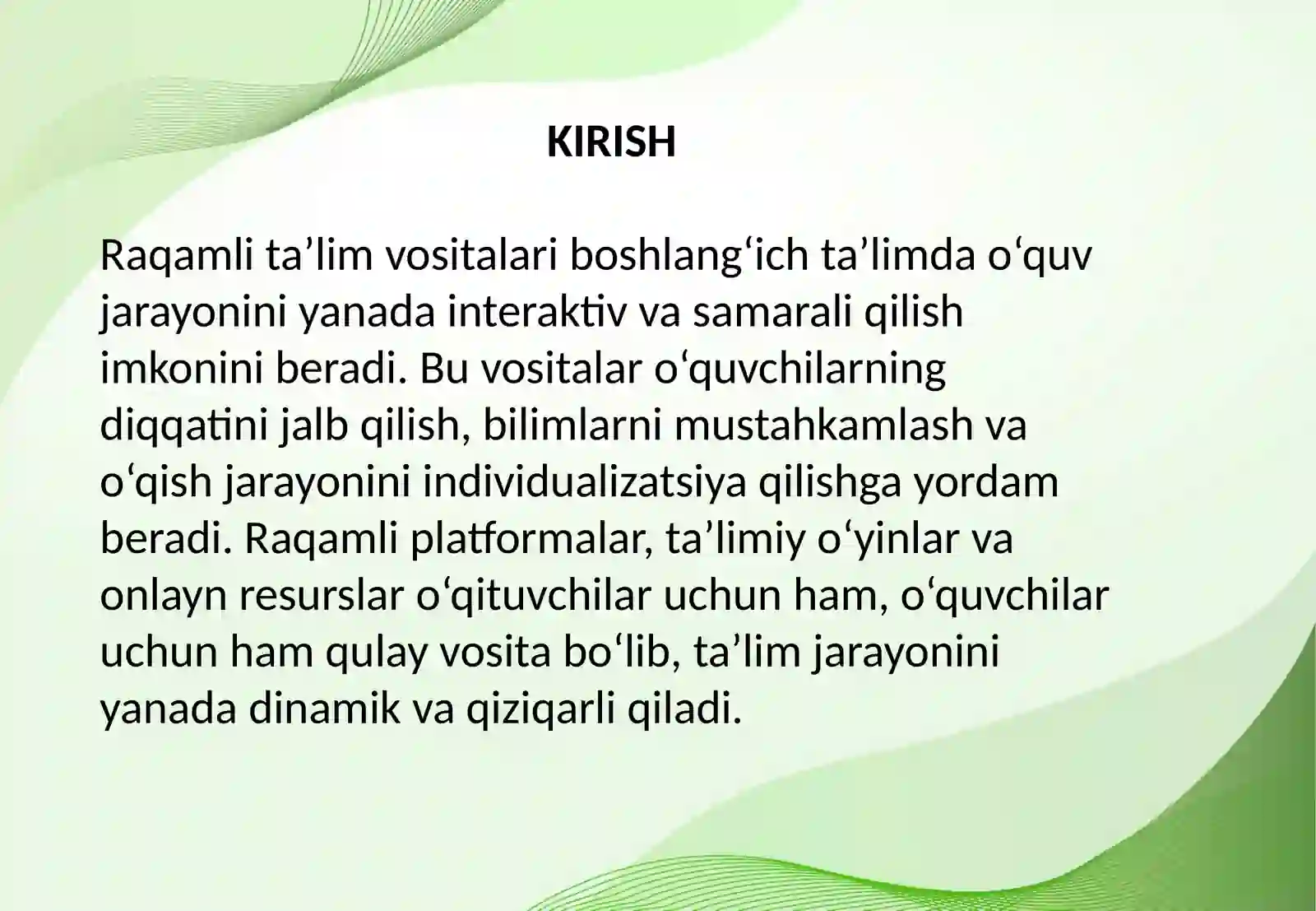 KIRISH

Raqamli ta’lim vositalari boshlang‘ich ta’limda o‘quv jarayonini yanada interaktiv va samarali qilish imkonini beradi. Bu vositalar o‘quvchilarning diqqatini jalb qilish, bilimlarni mustahkamlash va o‘qish jarayonini individualizatsiya qilishga yordam beradi. Raqamli platformalar, ta’limiy o‘yinlar va onlayn resurslar o‘qituvchilar uchun ham, o‘quvchilar uchun ham qulay vosita bo‘lib, ta’lim jarayonini yanada dinamik va qiziqarli qiladi.